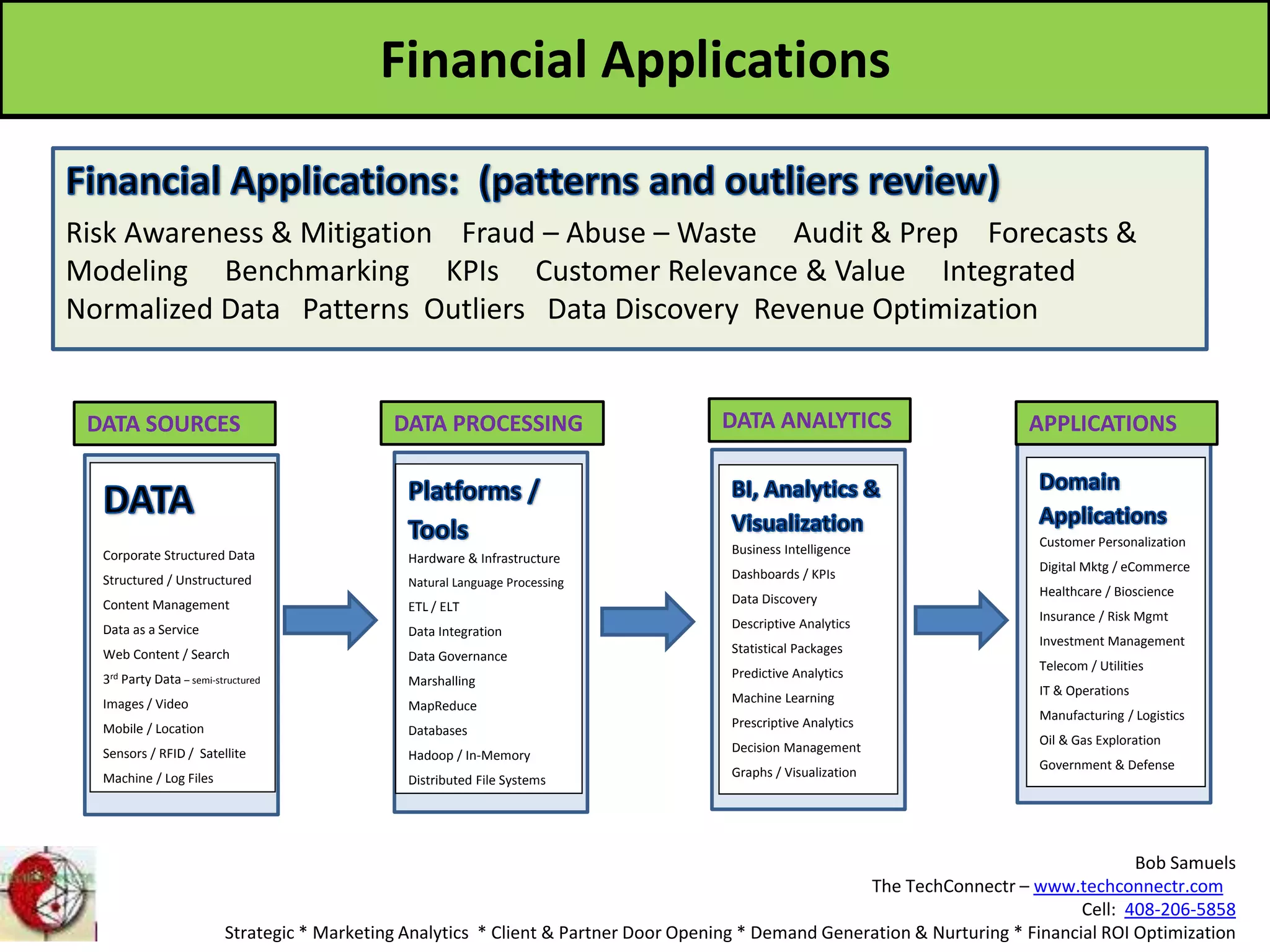 Financial Applications

Financial Applications: (patterns and outliers review)

Risk Awareness & Mitigation Fraud – Abuse – Waste Audit & Prep Forecasts & Modeling Benchmarking KPIs Customer Relevance & Value Integrated Normalized Data Patterns Outliers Data Discovery Revenue Optimization

DATA SOURCES

DATA

Corporate Structured Data
Structured / Unstructured
Content Management
Data as a Service
Web Content / Search
3$^{rd}$ Party Data – semi-structured
Images / Video
Mobile / Location
Sensors / RFID / Satellite
Machine / Log Files

DATA PROCESSING

Platforms / Tools

Hardware & Infrastructure
Natural Language Processing
ETL / ELT
Data Integration
Data Governance
Marshalling
MapReduce
Databases
Hadoop / In-Memory
Distributed File Systems

DATA ANALYTICS

BI, Analytics & Visualization

Business Intelligence
Dashboards / KPIs
Data Discovery
Descriptive Analytics
Statistical Packages
Predictive Analytics
Machine Learning
Prescriptive Analytics
Decision Management
Graphs / Visualization

APPLICATIONS

Domain Applications

Customer Personalization
Digital Mktg / eCommerce
Healthcare / Bioscience
Insurance / Risk Mgmt
Investment Management
Telecom / Utilities
IT & Operations
Manufacturing / Logistics
Oil & Gas Exploration
Government & Defense

Bob Samuels
The TechConnectr – www.techconnectr.com
Cell: 408-206-5858
Strategic * Marketing Analytics * Client & Partner Door Opening * Demand Generation & Nurturing * Financial ROI Optimization